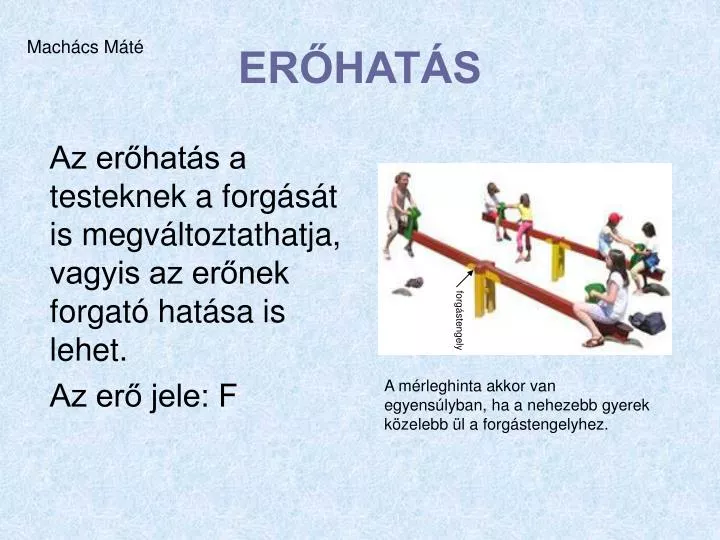 Machács Máté

ERŐHATÁS

Az erőhatás a testeknek a forgását is megváltoztathatja, vagyis az erőnek forgató hatása is lehet.

Az erő jele: F

forgástengely

A mérleghinta akkor van egyensúlyban, ha a nehezebb gyerek közelebb ül a forgástengelyhez.